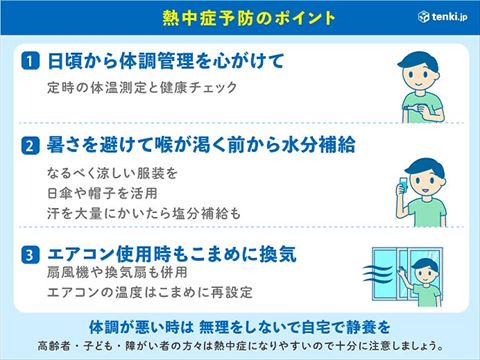 熱中症予防のポイント

tenki.jp

1 日頃から体調管理を心がけて

定時の体温測定と健康チェック

2 暑さを避けて喉が渇く前から水分補給

なるべく涼しい服装を
日傘や帽子を活用
汗を大量にかいたら塩分補給も

3 エアコン使用時もこまめに換気

扇風機や換気扇も併用
エアコンの温度はこまめに再設定

体調が悪い時は 無理をしないで自宅で静養を

高齢者・子ども・障がい者の方々は熱中症になりやすいので十分に注意しましょう。